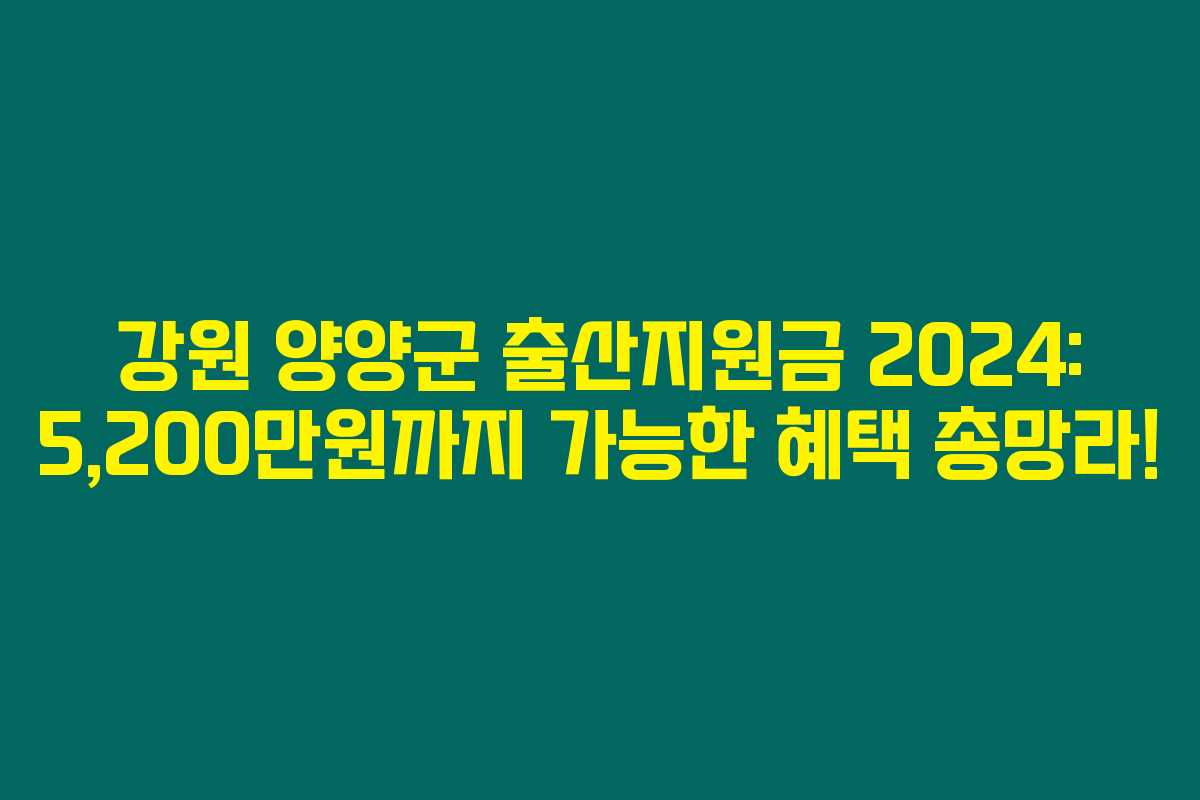 강원 양양군 출산지원금 2024: 5,200만원까지 가능한 혜택 총망라!